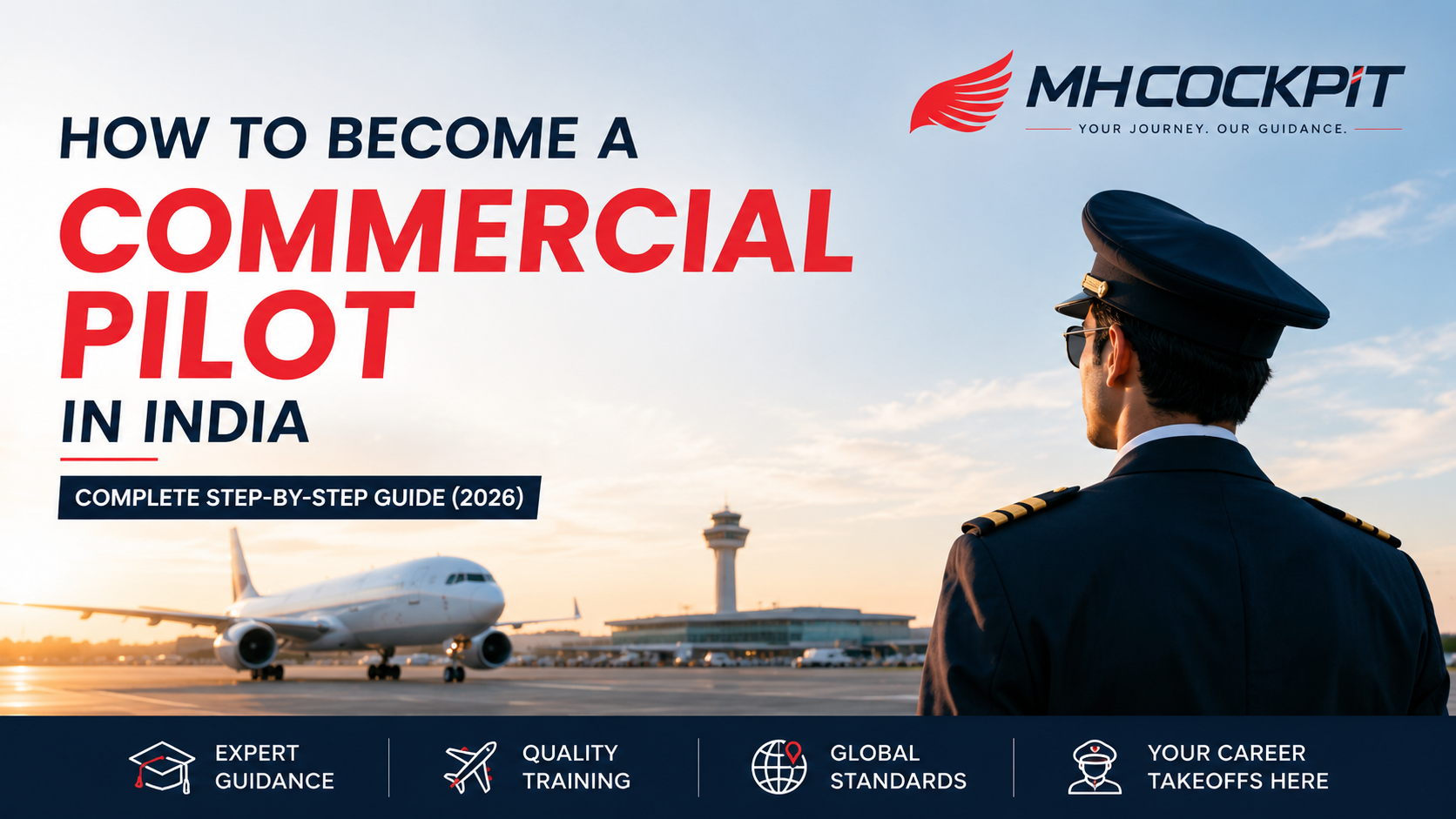 MHCOCKPIT
YOUR JOURNEY. OUR GUIDANCE.

HOW TO BECOME A
COMMERCIAL PILOT
IN INDIA

COMPLETE STEP-BY-STEP GUIDE (2026)

EXPERT GUIDANCE

QUALITY TRAINING

GLOBAL STANDARDS

YOUR CAREER TAKEOFFS HERE